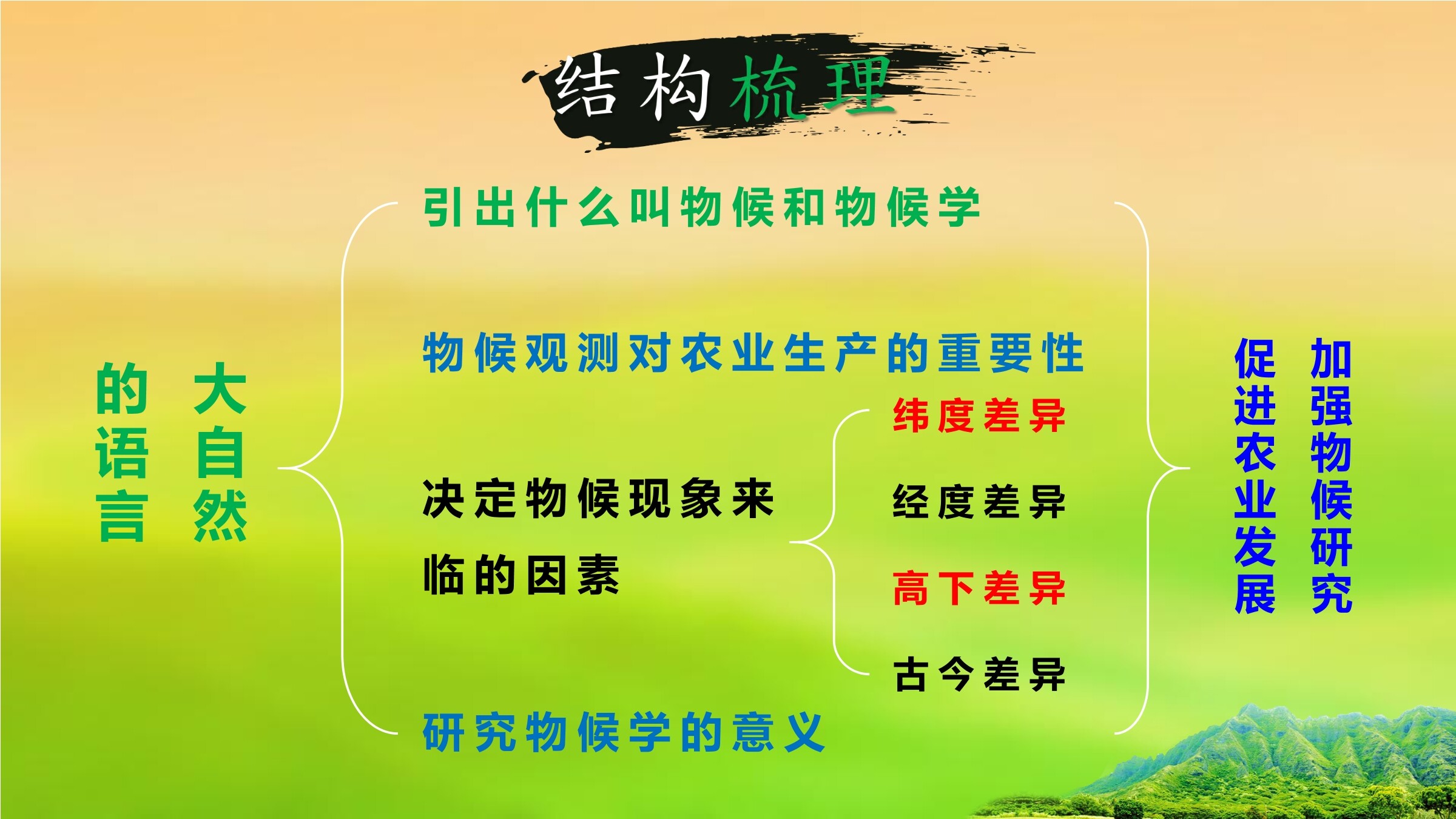 结构梳理

大自然的语言

引出什么叫物候和物候学

物候观测对农业生产的重要性

决定物候现象来临的因素

纬度差异

经度差异

高下差异

古今差异

研究物候学的意义

加强物候研究

促进农业发展